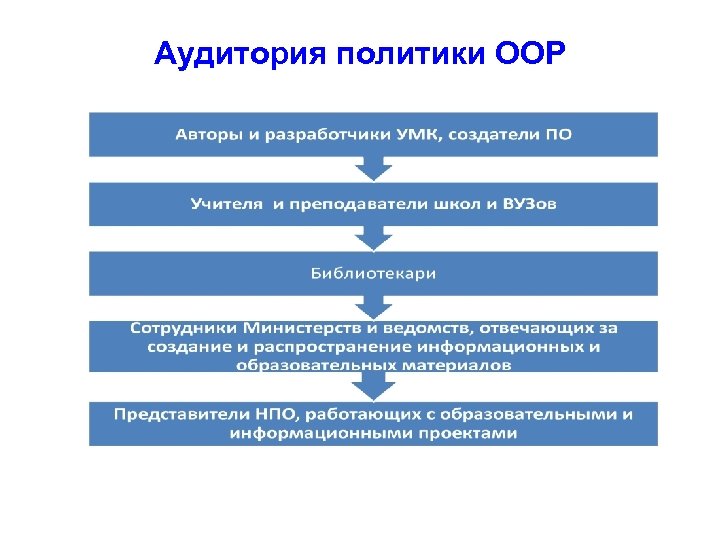 Аудитория политики ООР

Авторы и разработчики УМК, создатели ПО

Учителя и преподаватели школ и ВУЗов

Библиотекари

Сотрудники Министерств и ведомств, отвечающих за создание и распространение информационных и образовательных материалов

Представители НПО, работающих с образовательными и информационными проектами